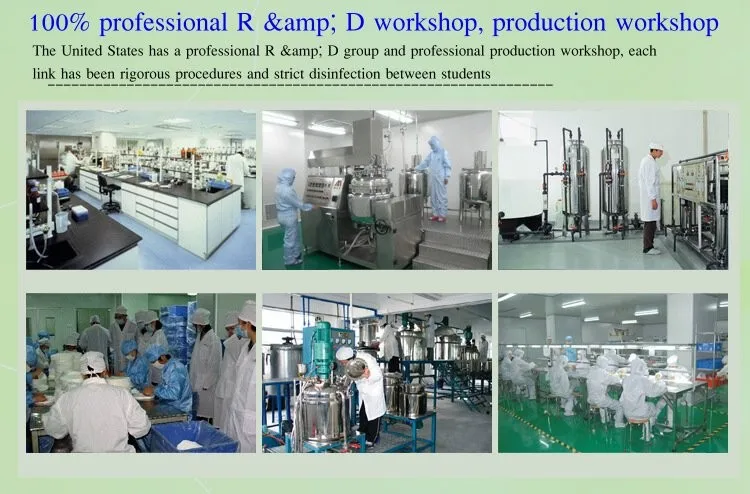 100% professional R &amp; D workshop, production workshop

The United States has a professional R &amp; D group and professional production workshop, each link has been rigorous procedures and strict disinfection between students